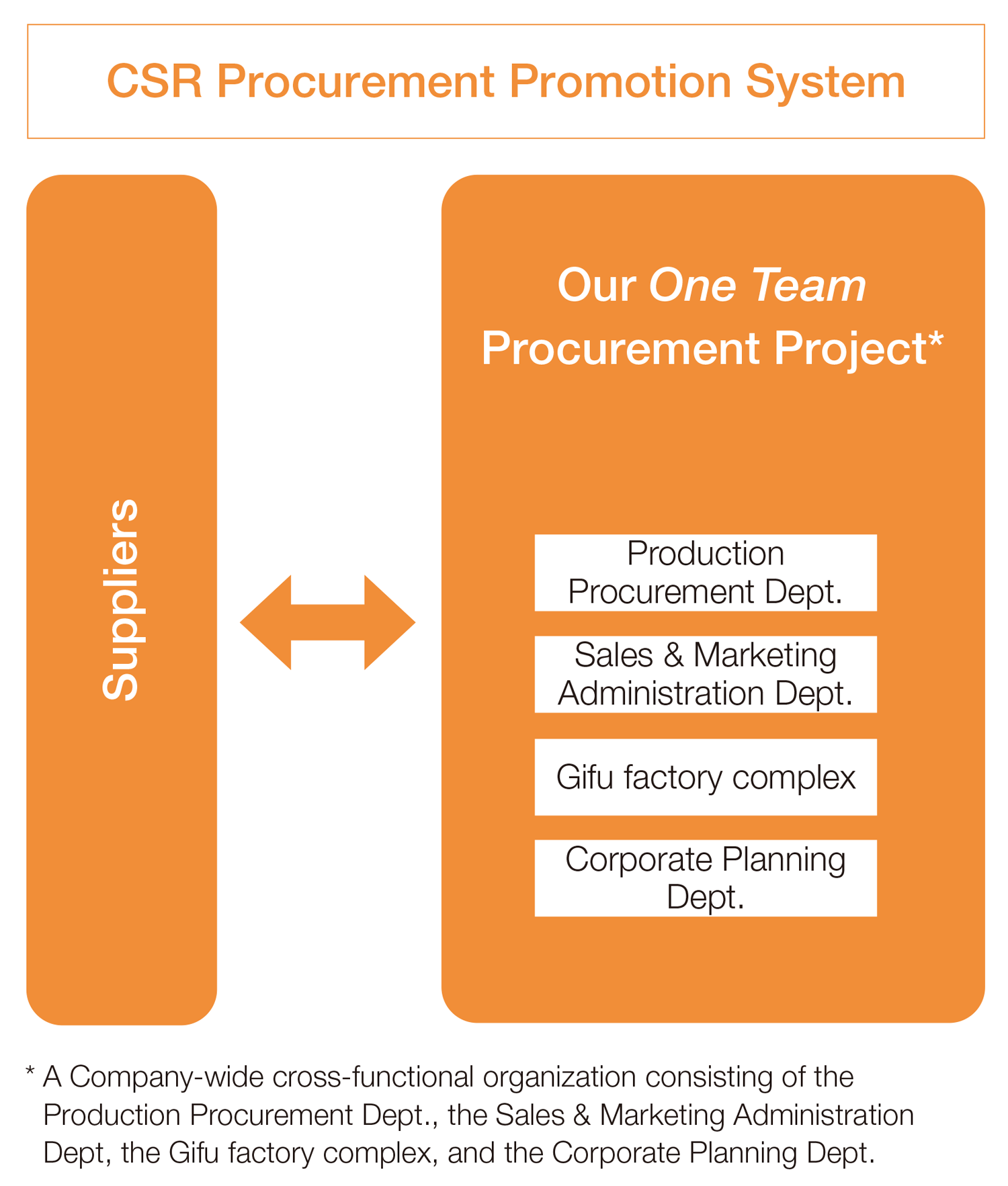 CSR Procurement Promotion System

Suppliers

Our One Team Procurement Project*

Production Procurement Dept.

Sales & Marketing Administration Dept.

Gifu factory complex

Corporate Planning Dept.

* A Company-wide cross-functional organization consisting of the Production Procurement Dept., the Sales & Marketing Administration Dept, the Gifu factory complex, and the Corporate Planning Dept.